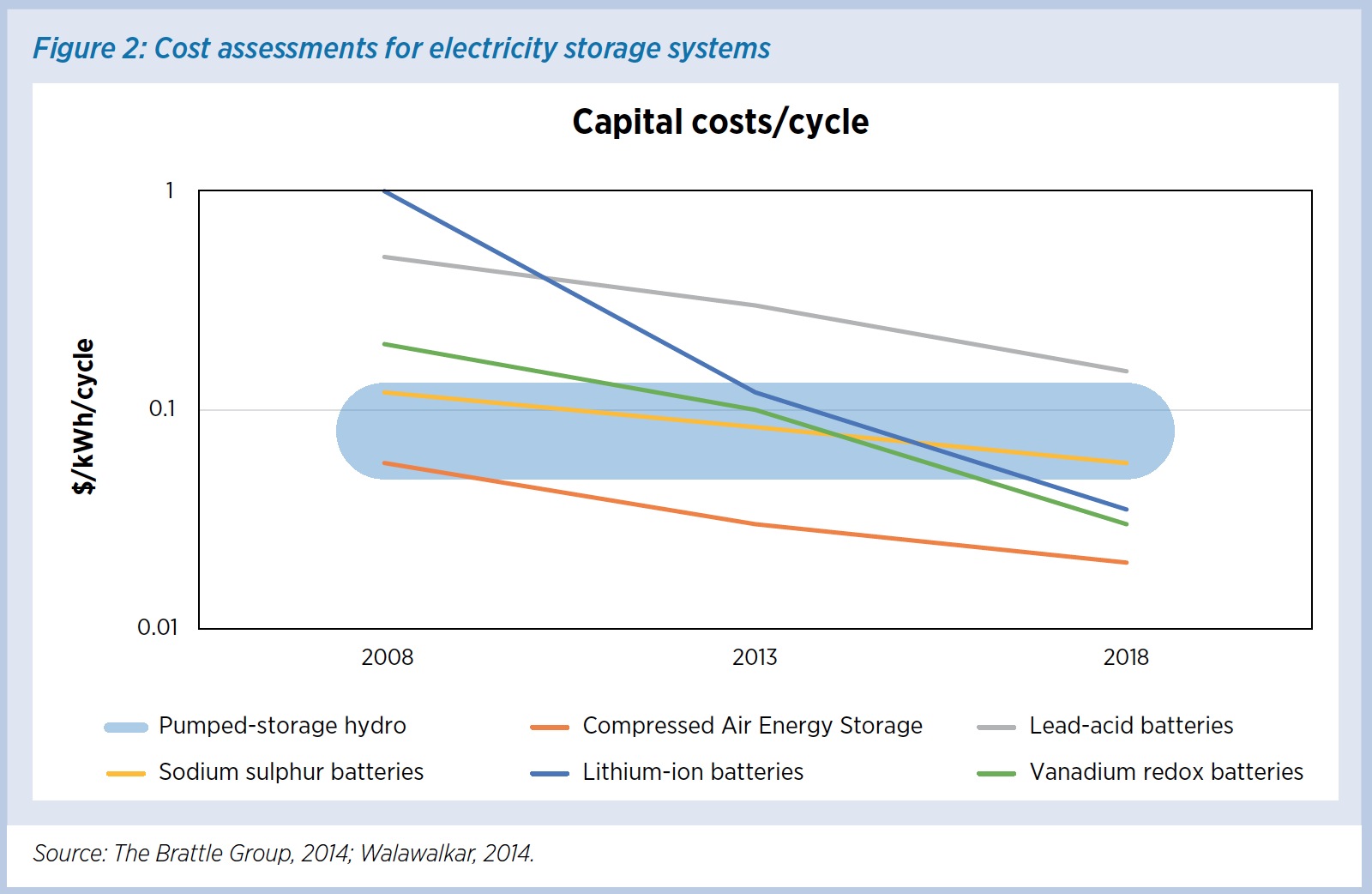 Figure 2: Cost assessments for electricity storage systems

Capital costs/cycle

$/kWh/cycle

1

0.1

0.01

2008

2013

2018

Pumped-storage hydro

Compressed Air Energy Storage

Lead-acid batteries

Sodium sulphur batteries

Lithium-ion batteries

Vanadium redox batteries

Source: The Brattle Group, 2014; Walawalkar, 2014.